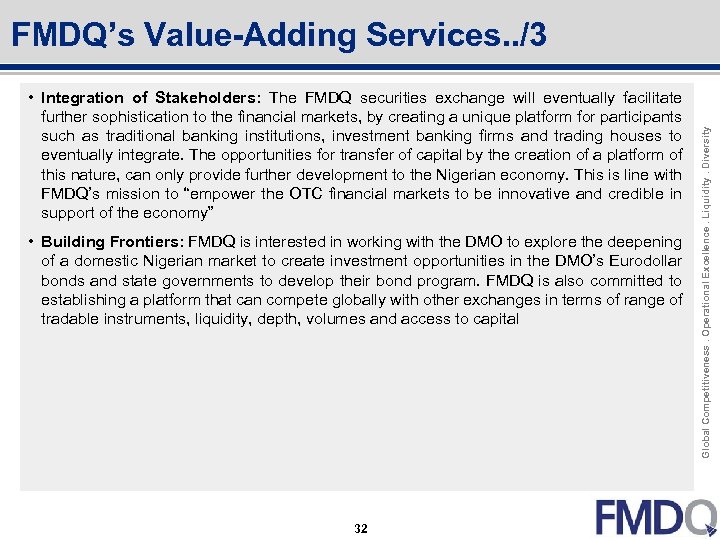 FMDQ's Value-Adding Services../3

• Integration of Stakeholders: The FMDQ securities exchange will eventually facilitate further sophistication to the financial markets, by creating a unique platform for participants such as traditional banking institutions, investment banking firms and trading houses to eventually integrate. The opportunities for transfer of capital by the creation of a platform of this nature, can only provide further development to the Nigerian economy. This is line with FMDQ's mission to "empower the OTC financial markets to be innovative and credible in support of the economy"

• Building Frontiers: FMDQ is interested in working with the DMO to explore the deepening of a domestic Nigerian market to create investment opportunities in the DMO's Eurodollar bonds and state governments to develop their bond program. FMDQ is also committed to establishing a platform that can compete globally with other exchanges in terms of range of tradable instruments, liquidity, depth, volumes and access to capital

Global Competitiveness . Operational Excellence . Liquidity . Diversity

32

FMDQ